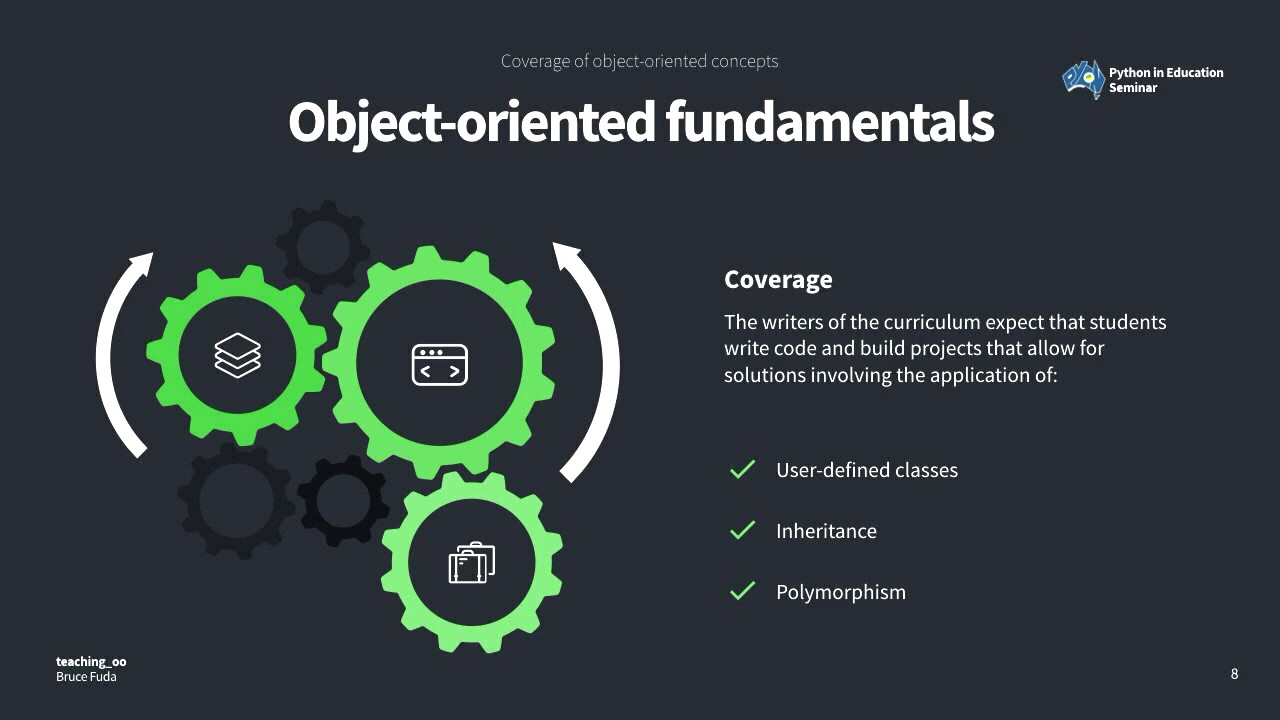 Coverage of object-oriented concepts

Python in Education Seminar

Object-oriented fundamentals

Coverage

The writers of the curriculum expect that students write code and build projects that allow for solutions involving the application of:

User-defined classes

Inheritance

Polymorphism

teaching_oo
Bruce Fuda

8